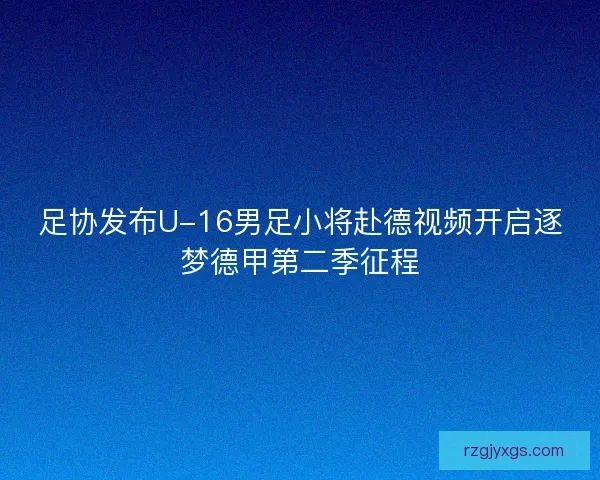 足协发布U-16男足小将赴德视频开启逐梦德甲第二季征程

rzgjyxgs.com